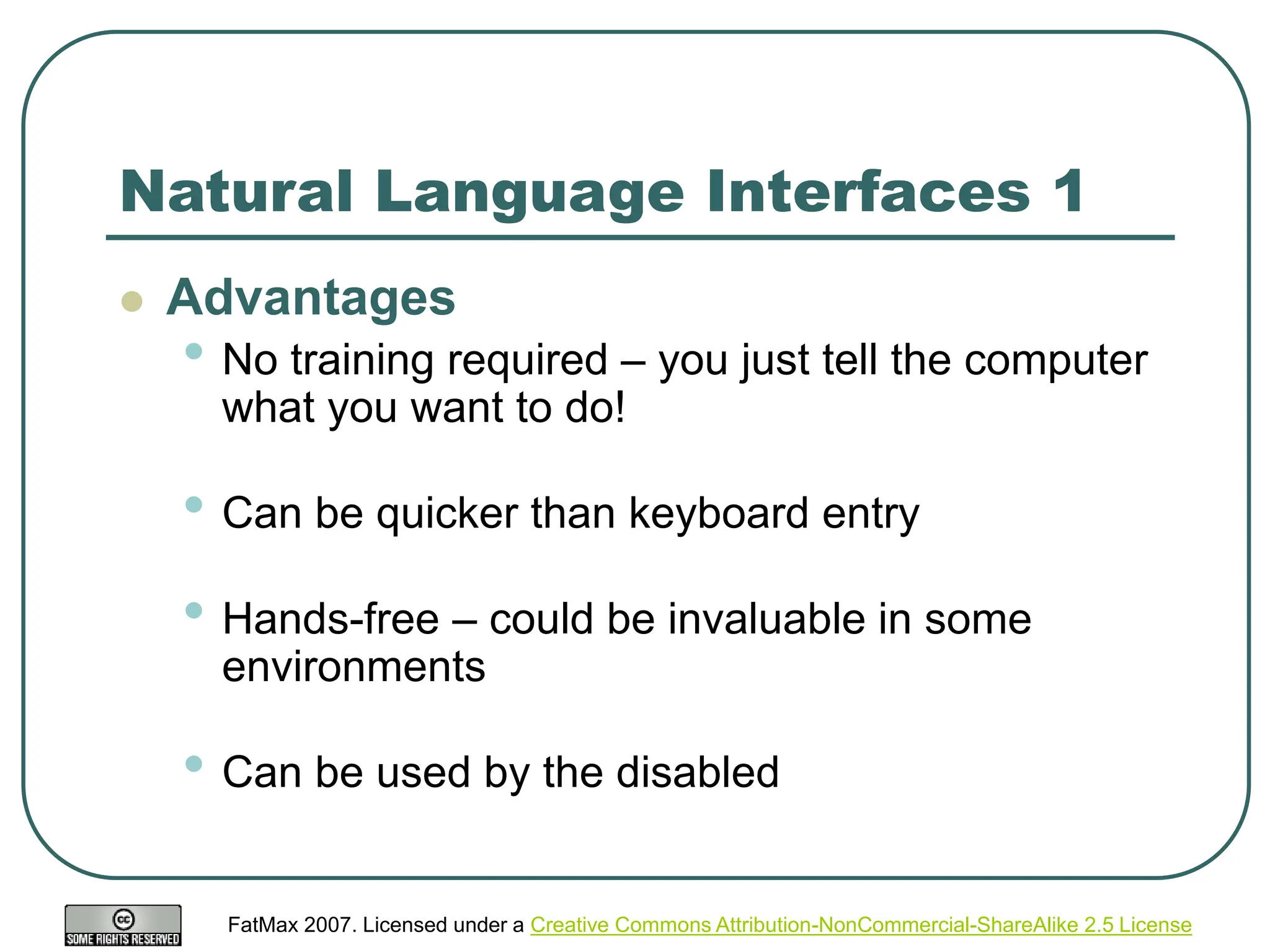 Natural Language Interfaces 1

Advantages

No training required – you just tell the computer what you want to do!

Can be quicker than keyboard entry

Hands-free – could be invaluable in some environments

Can be used by the disabled

cc SOME RIGHTS RESERVED

FatMax 2007. Licensed under a Creative Commons Attribution-NonCommercial-ShareAlike 2.5 License